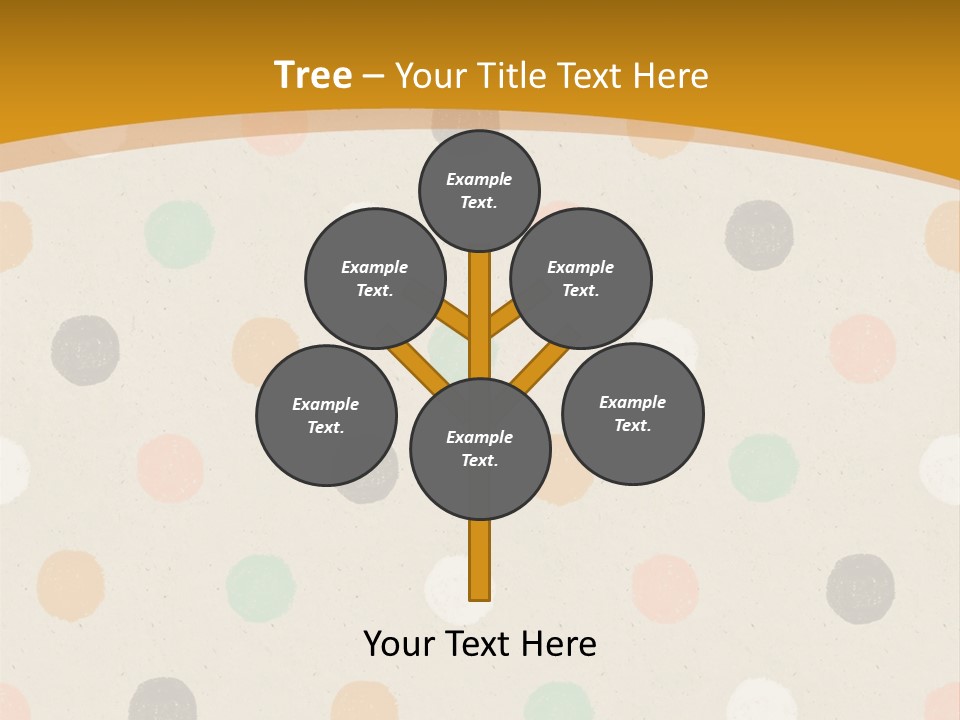 Tree – Your Title Text Here

Example Text.

Example Text.

Example Text.

Example Text.

Example Text.

Example Text.

Your Text Here